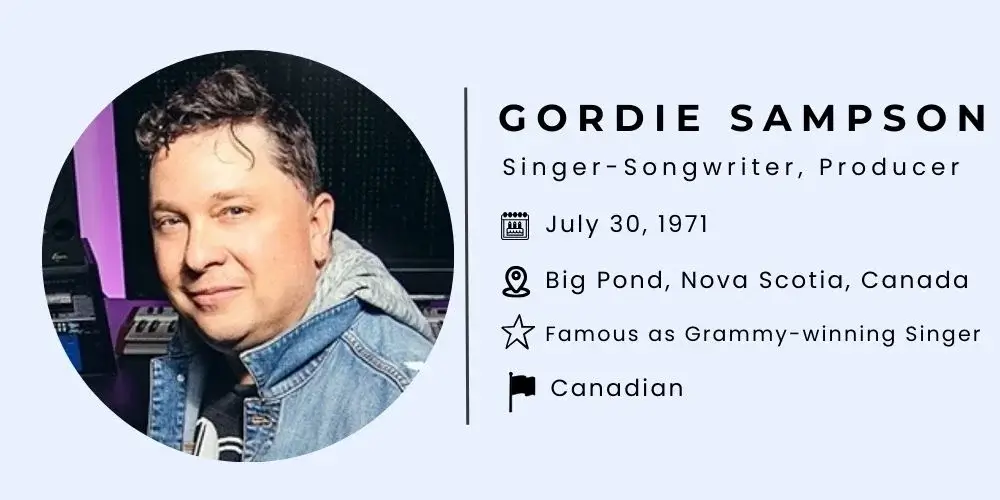 GORDIE SAMPSON

Singer-Songwriter, Producer

July 30, 1971

Big Pond, Nova Scotia, Canada

Famous as Grammy-winning Singer

Canadian